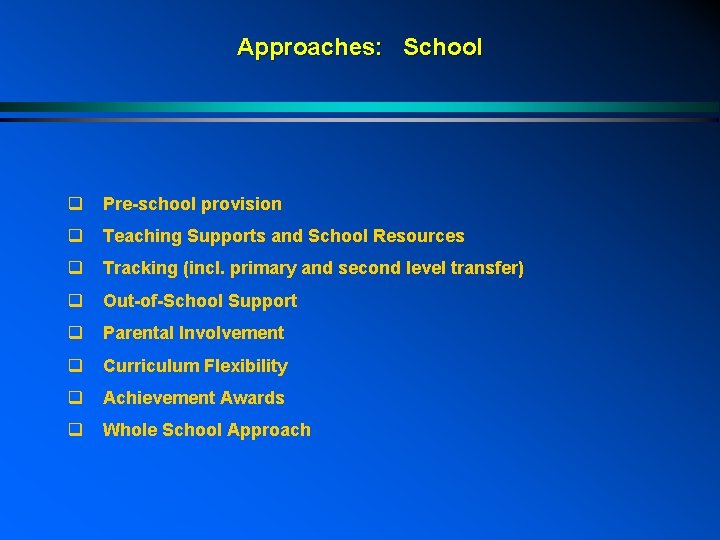 Approaches: School

❑ Pre-school provision
❑ Teaching Supports and School Resources
❑ Tracking (incl. primary and second level transfer)
❑ Out-of-School Support
❑ Parental Involvement
❑ Curriculum Flexibility
❑ Achievement Awards
❑ Whole School Approach